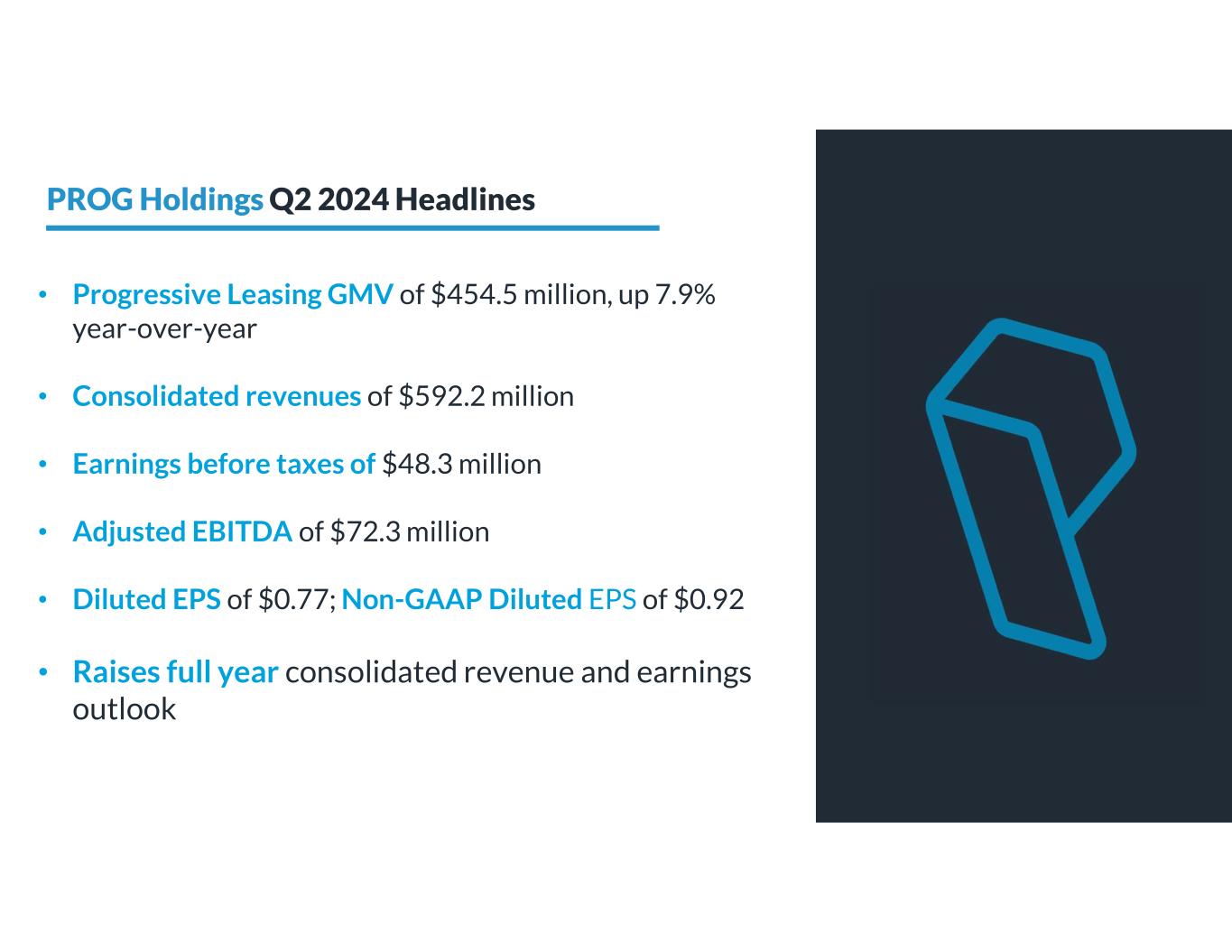 PROG Holdings Q2 2024 Headlines

• Progressive Leasing GMV of \$454.5 million, up 7.9% year-over-year

• Consolidated revenues of \$592.2 million

• Earnings before taxes of \$48.3 million

• Adjusted EBITDA of \$72.3 million

• Diluted EPS of \$0.77; Non-GAAP Diluted EPS of \$0.92

• Raises full year consolidated revenue and earnings outlook